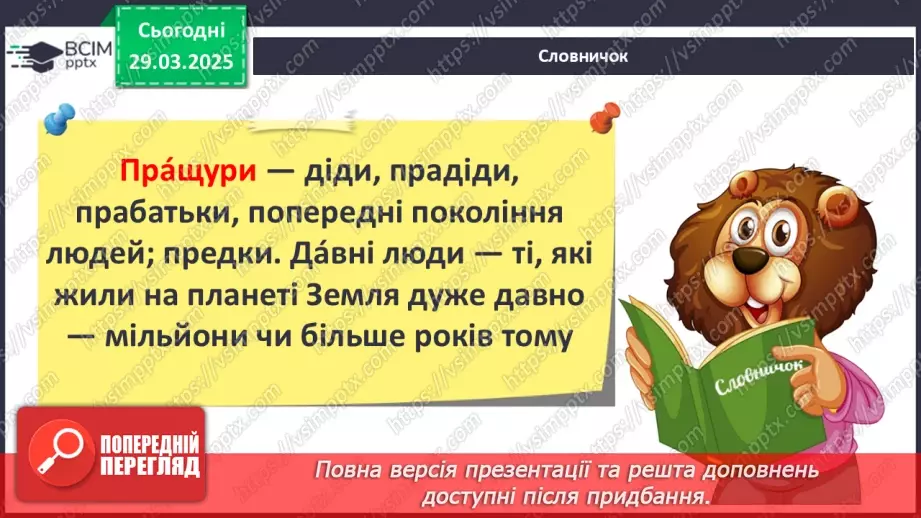 ВСІМ pptx

Сьогодні 29.03.2025

Словничок

Пра́щури — діди, прадіди, прабатьки, попередні покоління людей; предки. Да́вні люди — ті, які жили на планеті Земля дуже давно — мільйони чи більше років тому

Словничок

ПОПЕРЕДНІЙ ПЕРЕГЛЯД

Повна версія презентації та решта доповнень доступні після придбання.

https://vsimpptx.com